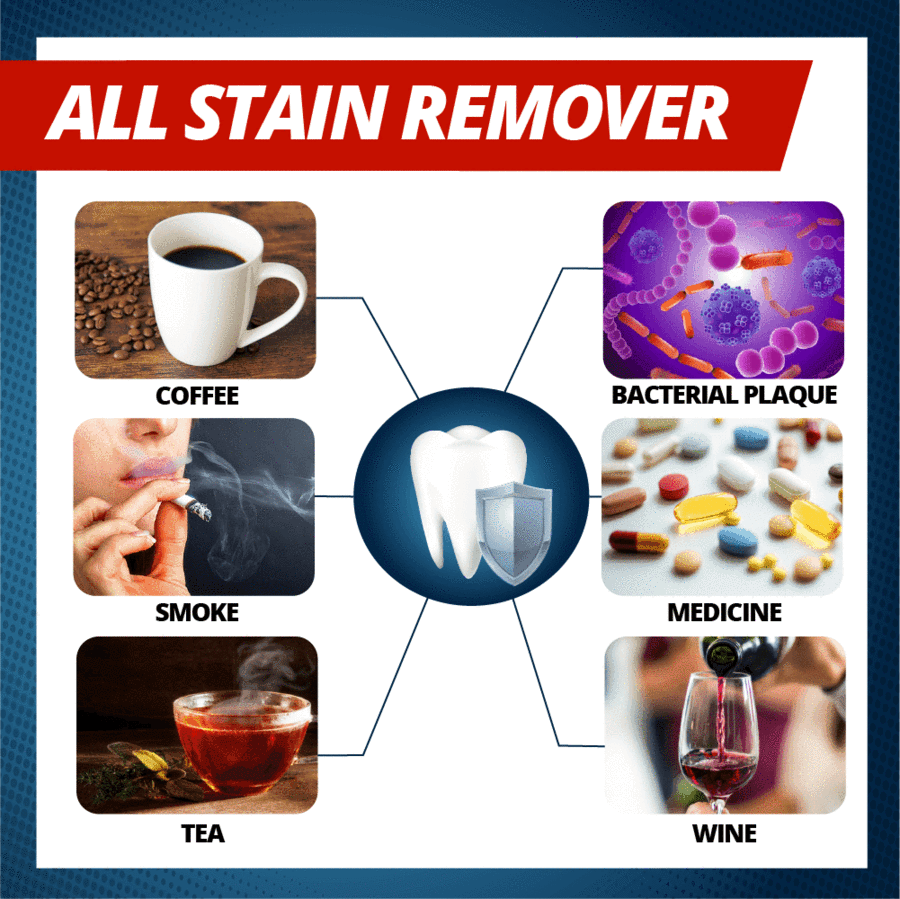 ALL STAIN REMOVER

COFFEE

SMOKE

TEA

BACTERIAL PLAQUE

MEDICINE

WINE